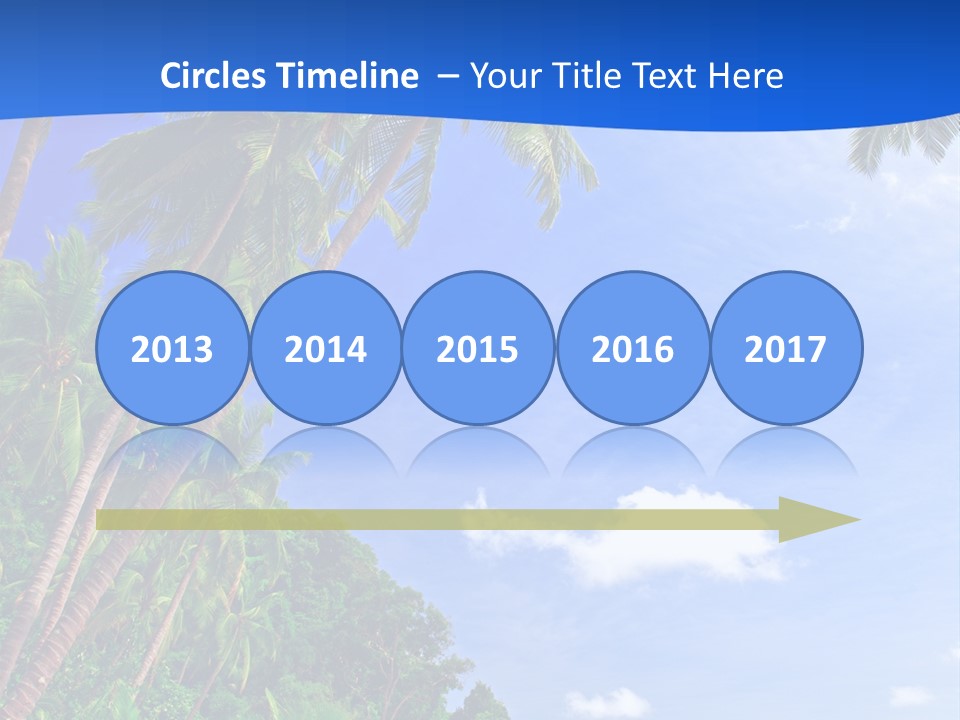 Circles Timeline – Your Title Text Here

2013
2014
2015
2016
2017